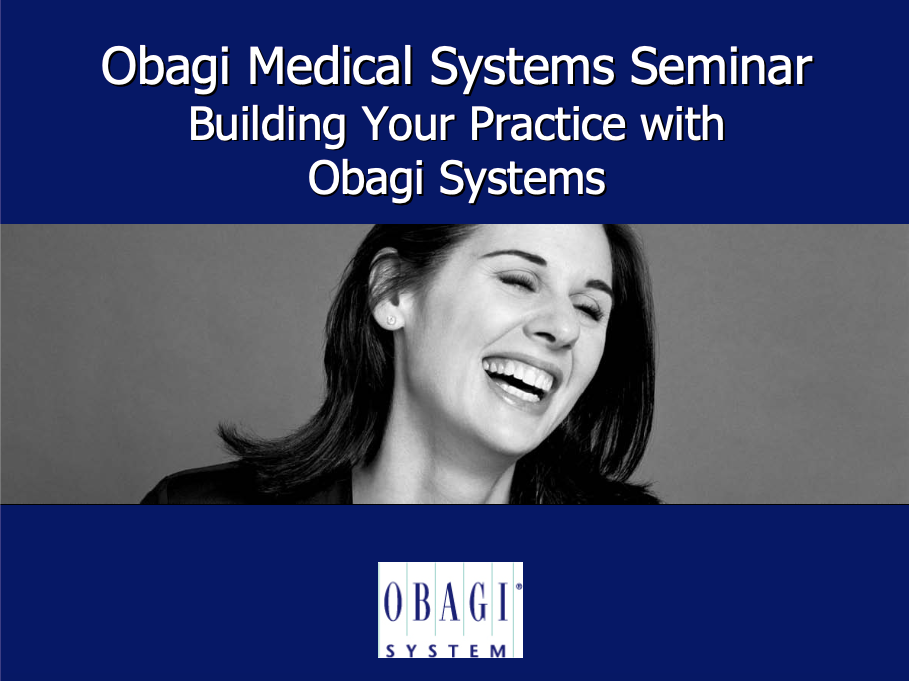 Obagi Medical Systems Seminar
Building Your Practice with Obagi Systems

OBAGI®
SYSTEM